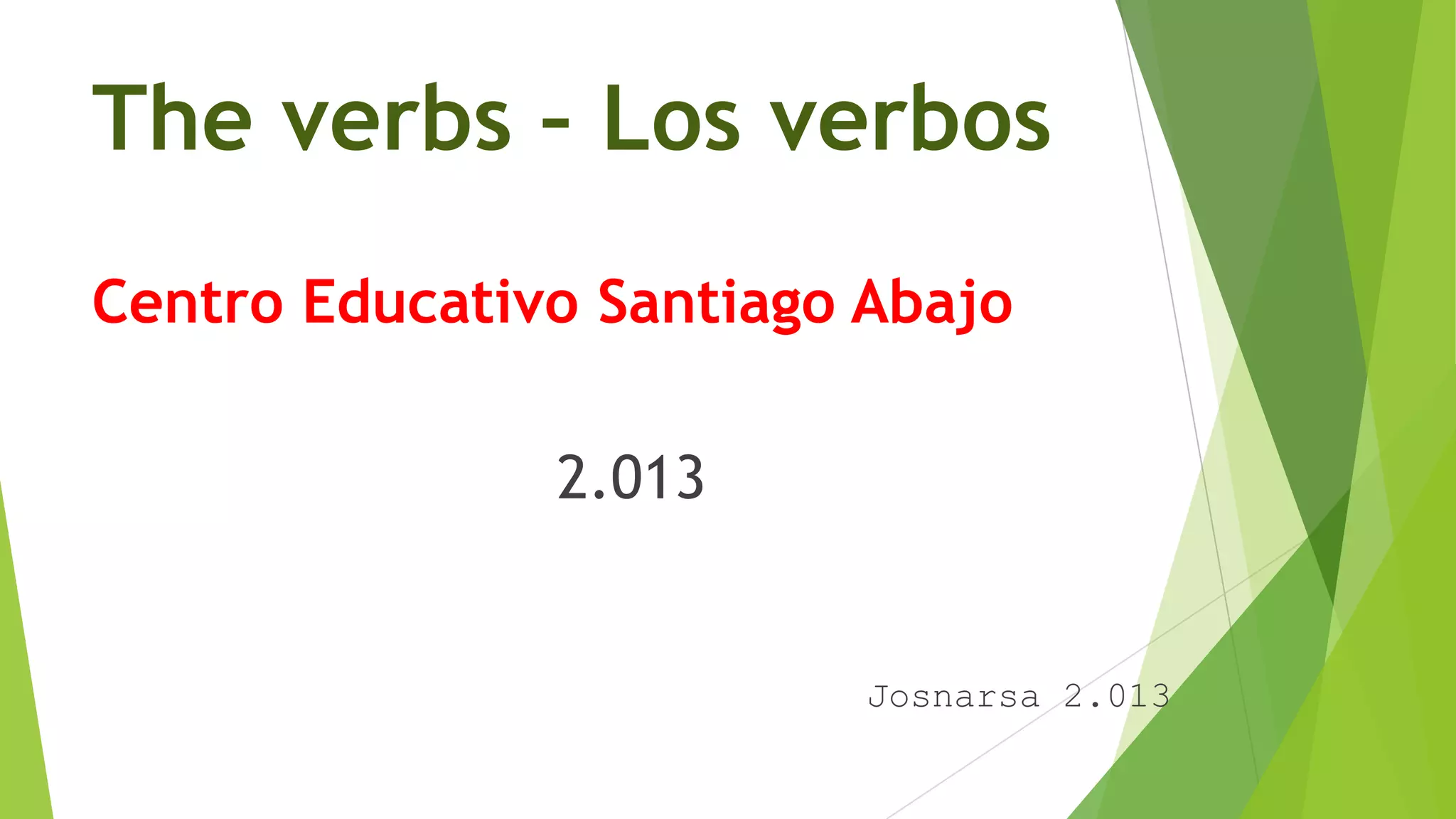 The verbs - Los verbos

Centro Educativo Santiago Abajo

2.013

Josnarsa 2.013